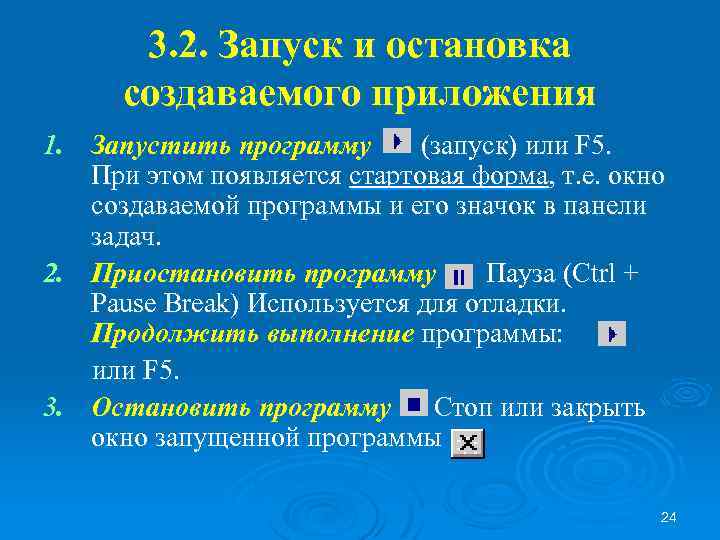 3.2. Запуск и остановка создаваемого приложения

1. Запустить программу (запуск) или F5. При этом появляется стартовая форма, т.е. окно создаваемой программы и его значок в панели задач.

2. Приостановить программу Пауза (Ctrl + Pause Break) Используется для отладки. Продолжить выполнение программы:

или F5.

3. Остановить программу Стоп или закрыть окно запущенной программы

24